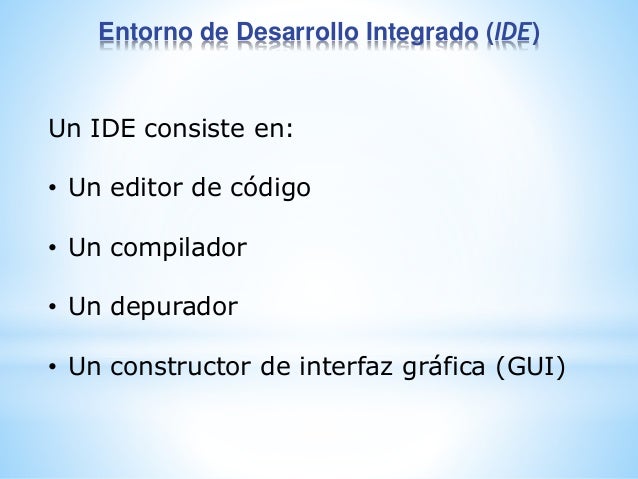 Entorno de Desarrollo Integrado (IDE)

Un IDE consiste en:

• Un editor de código

• Un compilador

• Un depurador

• Un constructor de interfaz gráfica (GUI)